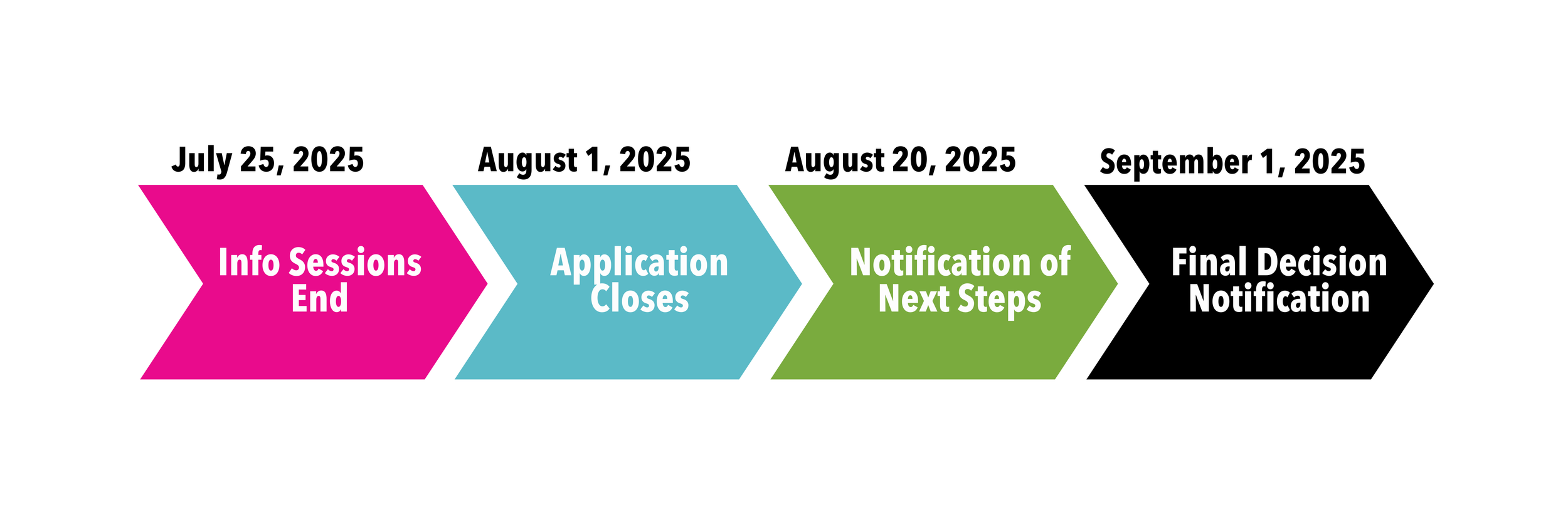 July 25, 2025
Info Sessions End

August 1, 2025
Application Closes

August 20, 2025
Notification of Next Steps

September 1, 2025
Final Decision Notification